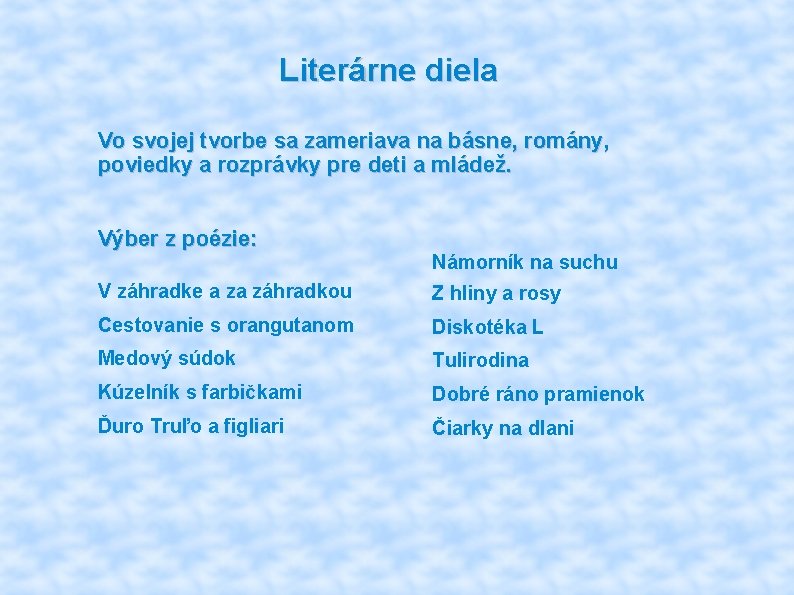 Literárne diela

Vo svojej tvorbe sa zameriava na básne, romány, poviedky a rozprávky pre deti a mládež.

Výber z poézie:

V záhradke a za záhradkou
Cestovanie s orangutanom
Medový súdok
Kúzelník s farbičkami
Ďuro Truľo a figliari

Námorník na suchu
Z hliny a rosy
Diskotéka L
Tulirodina
Dobré ráno pramienok
Čiarky na dlani